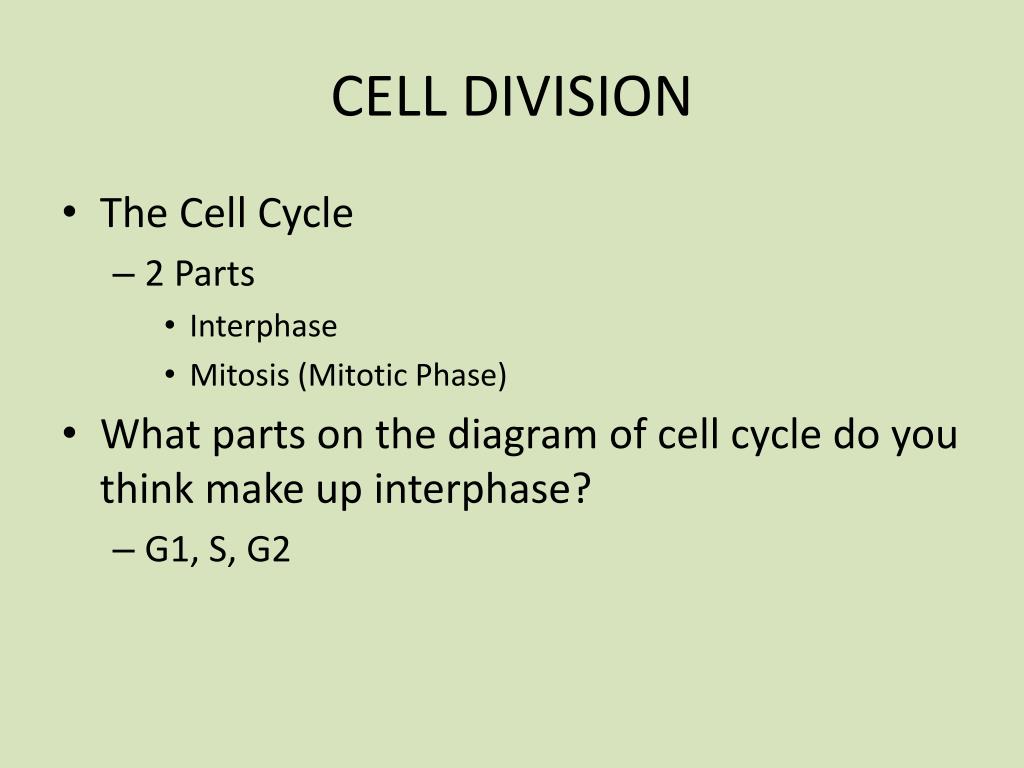 CELL DIVISION

• The Cell Cycle
– 2 Parts
• Interphase
• Mitosis (Mitotic Phase)
• What parts on the diagram of cell cycle do you think make up interphase?
– G1, S, G2